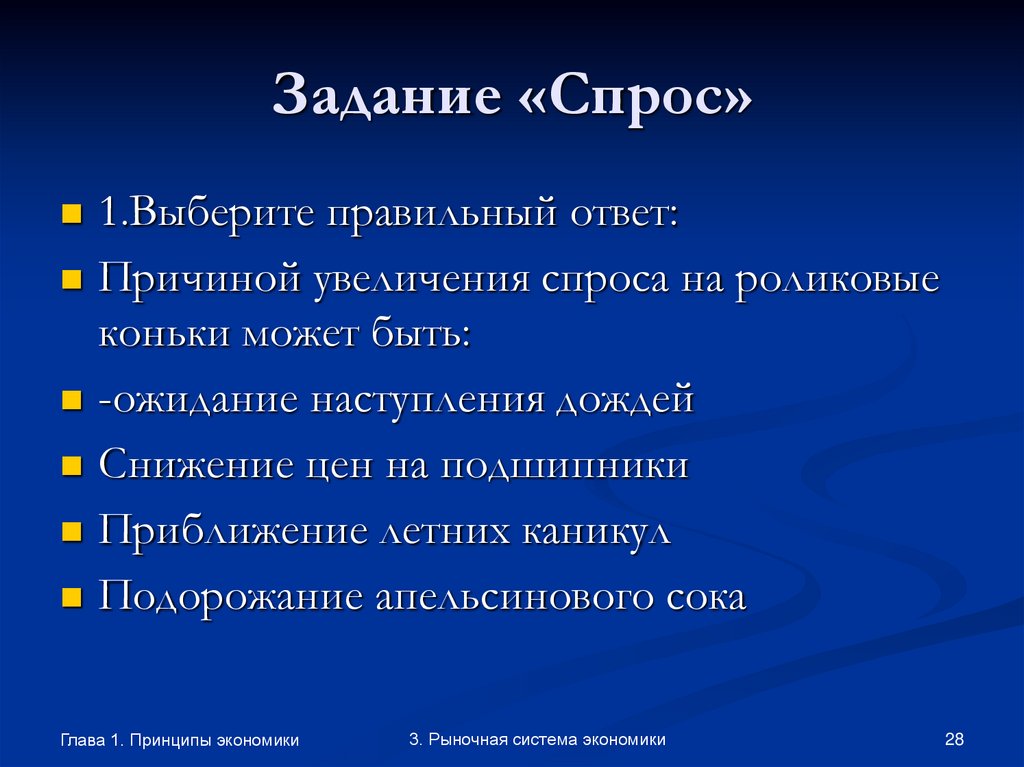 Задание «Спрос»

1.Выберите правильный ответ:

Причиной увеличения спроса на роликовые коньки может быть:

-ожидание наступления дождей

Снижение цен на подшипники

Приближение летних каникул

Подорожание апельсинового сока

Глава 1. Принципы экономики

3. Рыночная система экономики

28